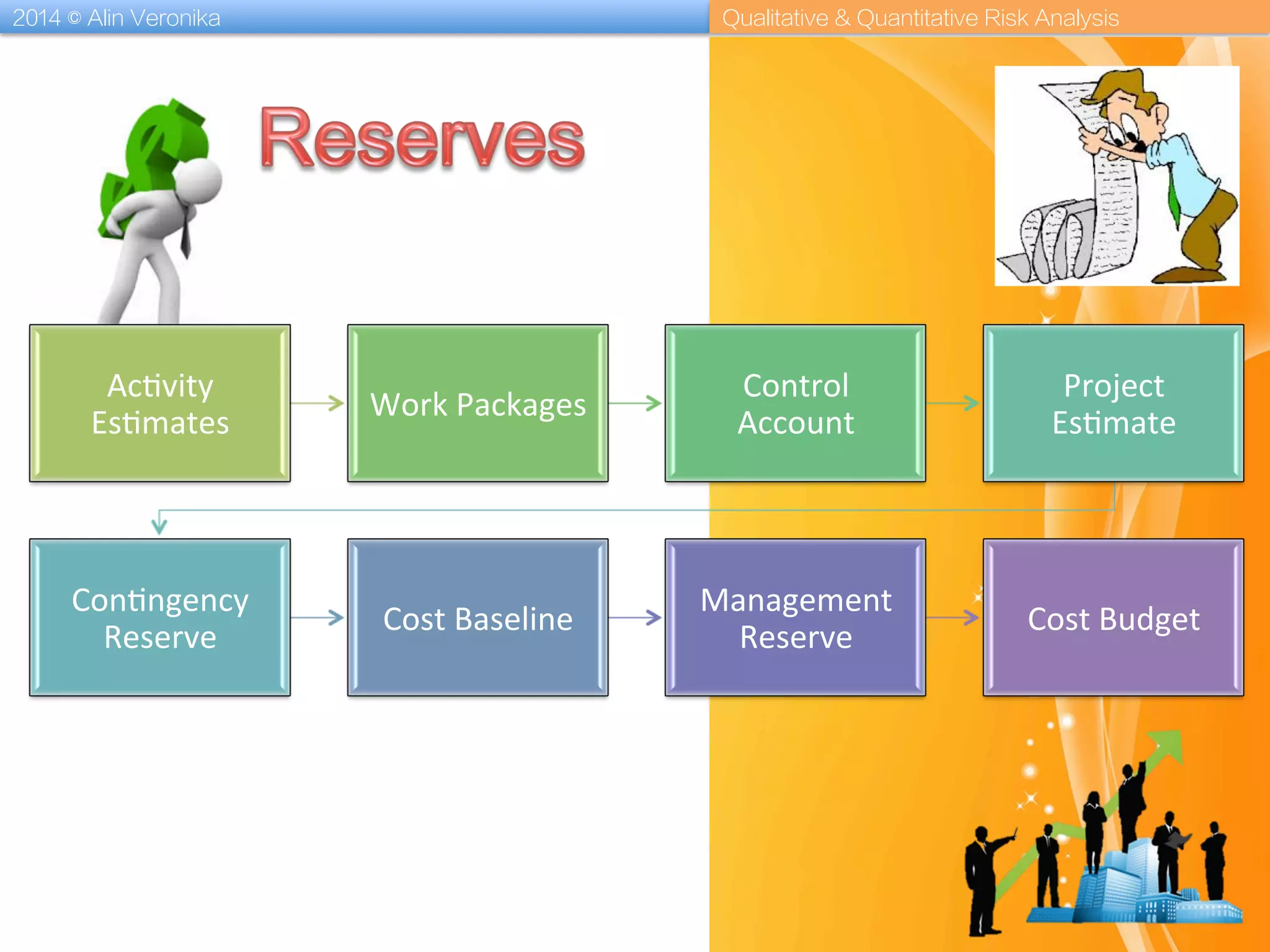 2014 © Alin Veronika

Qualitative & Quantitative Risk Analysis

Reserves

Activity Estimates

Work Packages

Control Account

Project Estimate

Contingency Reserve

Cost Baseline

Management Reserve

Cost Budget